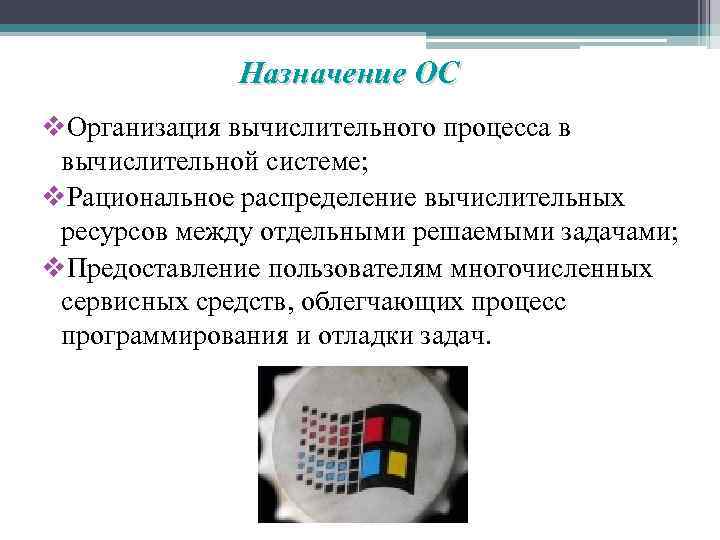 Назначение ОС

❖Организация вычислительного процесса в вычислительной системе;

❖Рациональное распределение вычислительных ресурсов между отдельными решаемыми задачами;

❖Предоставление пользователям многочисленных сервисных средств, облегчающих процесс программирования и отладки задач.